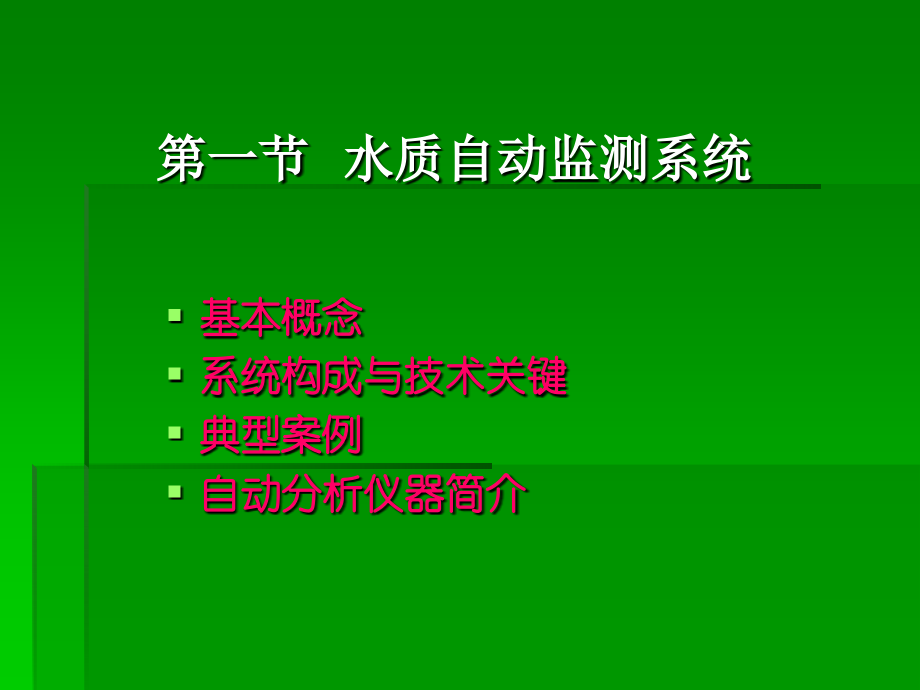 第一节 水质自动监测系统

- 基本概念
- 系统构成与技术关键
- 典型案例
- 自动分析仪器简介